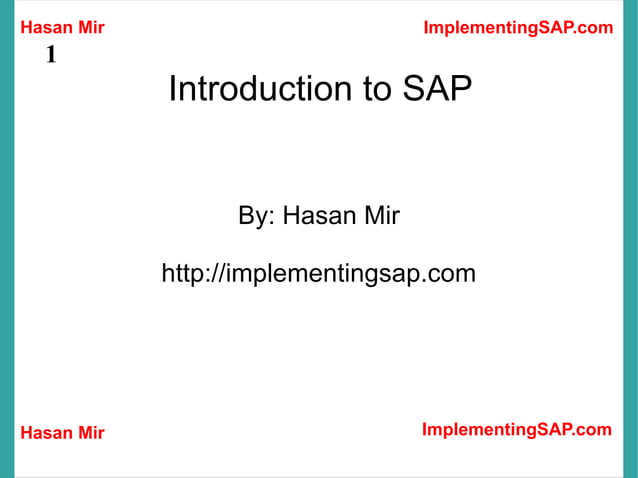 Hasan Mir

ImplementingSAP.com

1

Introduction to SAP

By: Hasan Mir

http://implementingsap.com

Hasan Mir

ImplementingSAP.com